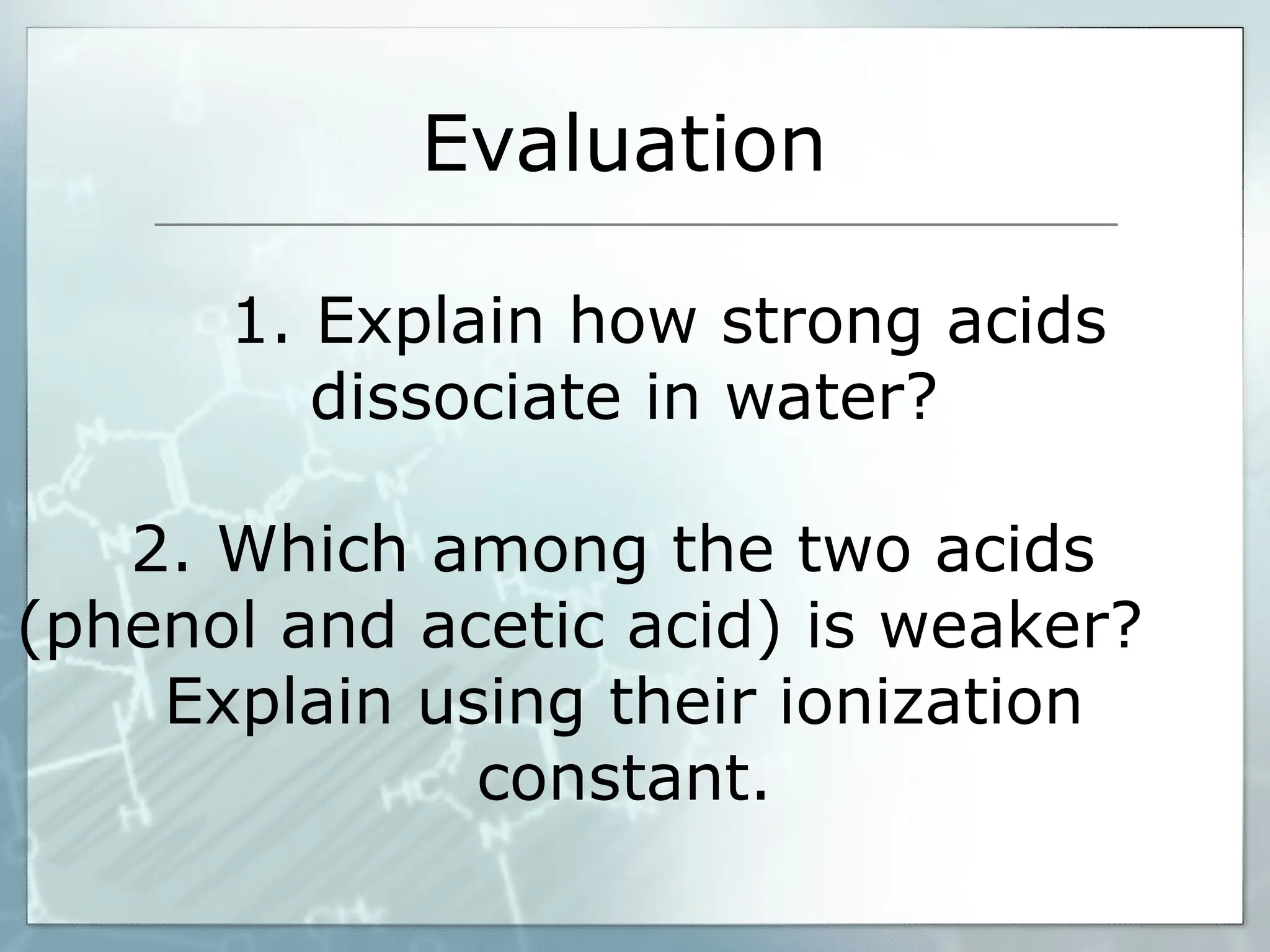 Evaluation

1. Explain how strong acids dissociate in water?

2. Which among the two acids (phenol and acetic acid) is weaker? Explain using their ionization constant.